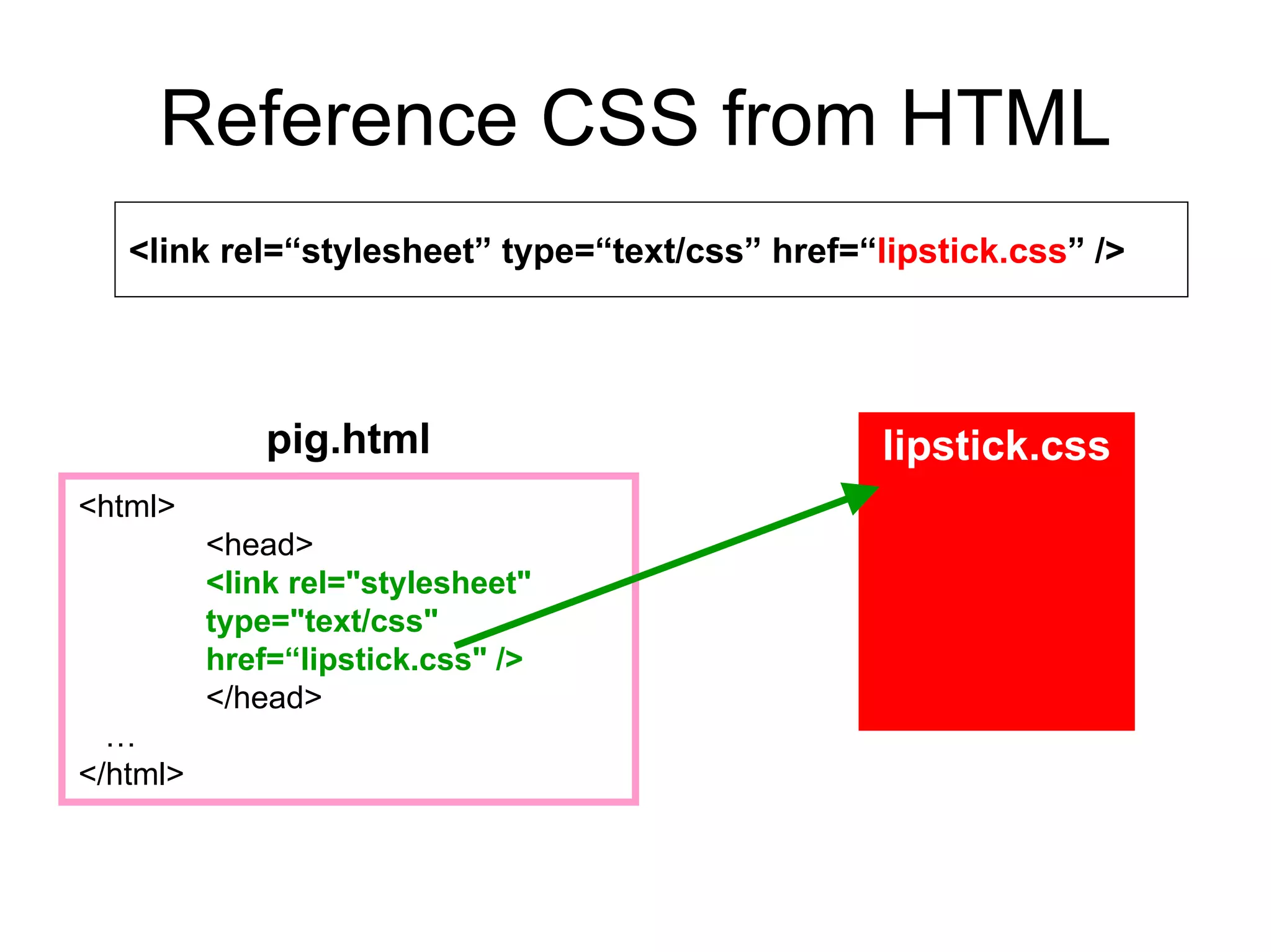 Reference CSS from HTML

<link rel=“stylesheet” type=“text/css” href=“lipstick.css” />

pig.html

<html>
<head>
<link rel="stylesheet"
type="text/css"
href=“lipstick.css" />
</head>
…
</html>

lipstick.css